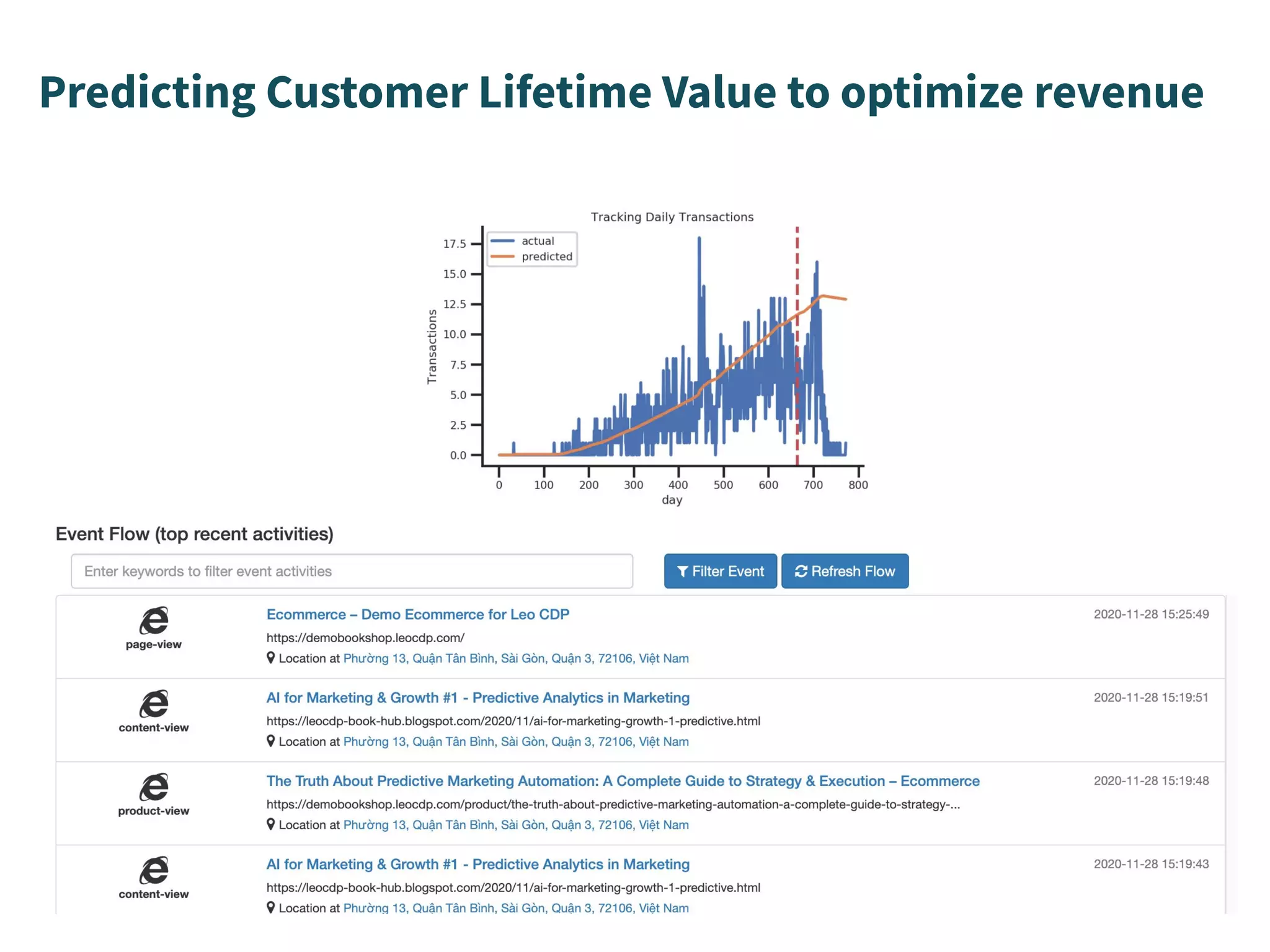 Predicting Customer Lifetime Value to optimize revenue

Tracking Daily Transactions

actual
predicted

Transactions

17.5
15.0
12.5
10.0
7.5
5.0
2.5
0.0

0 100 200 300 400 500 600 700 800
day

Event Flow (top recent activities)

Enter keywords to filter event activities

Filter Event

Refresh Flow

page-view
Ecommerce – Demo Ecommerce for Leo CDP
https://demobookshop.leocdp.com/
Location at Phường 13, Quận Tân Bình, Sài Gòn, Quận 3, 72106, Việt Nam
2020-11-28 15:25:49

content-view
AI for Marketing & Growth #1 - Predictive Analytics in Marketing
https://leocdp-book-hub.blogspot.com/2020/11/ai-for-marketing-growth-1-predictive.html
Location at Phường 13, Quận Tân Bình, Sài Gòn, Quận 3, 72106, Việt Nam
2020-11-28 15:19:51

product-view
The Truth About Predictive Marketing Automation: A Complete Guide to Strategy & Execution – Ecommerce
https://demobookshop.leocdp.com/product/the-truth-about-predictive-marketing-automation-a-complete-guide-to-strategy-...
Location at Phường 13, Quận Tân Bình, Sài Gòn, Quận 3, 72106, Việt Nam
2020-11-28 15:19:48

content-view
AI for Marketing & Growth #1 - Predictive Analytics in Marketing
https://leocdp-book-hub.blogspot.com/2020/11/ai-for-marketing-growth-1-predictive.html
Location at Phường 13, Quận Tân Bình, Sài Gòn, Quận 3, 72106, Việt Nam
2020-11-28 15:19:43